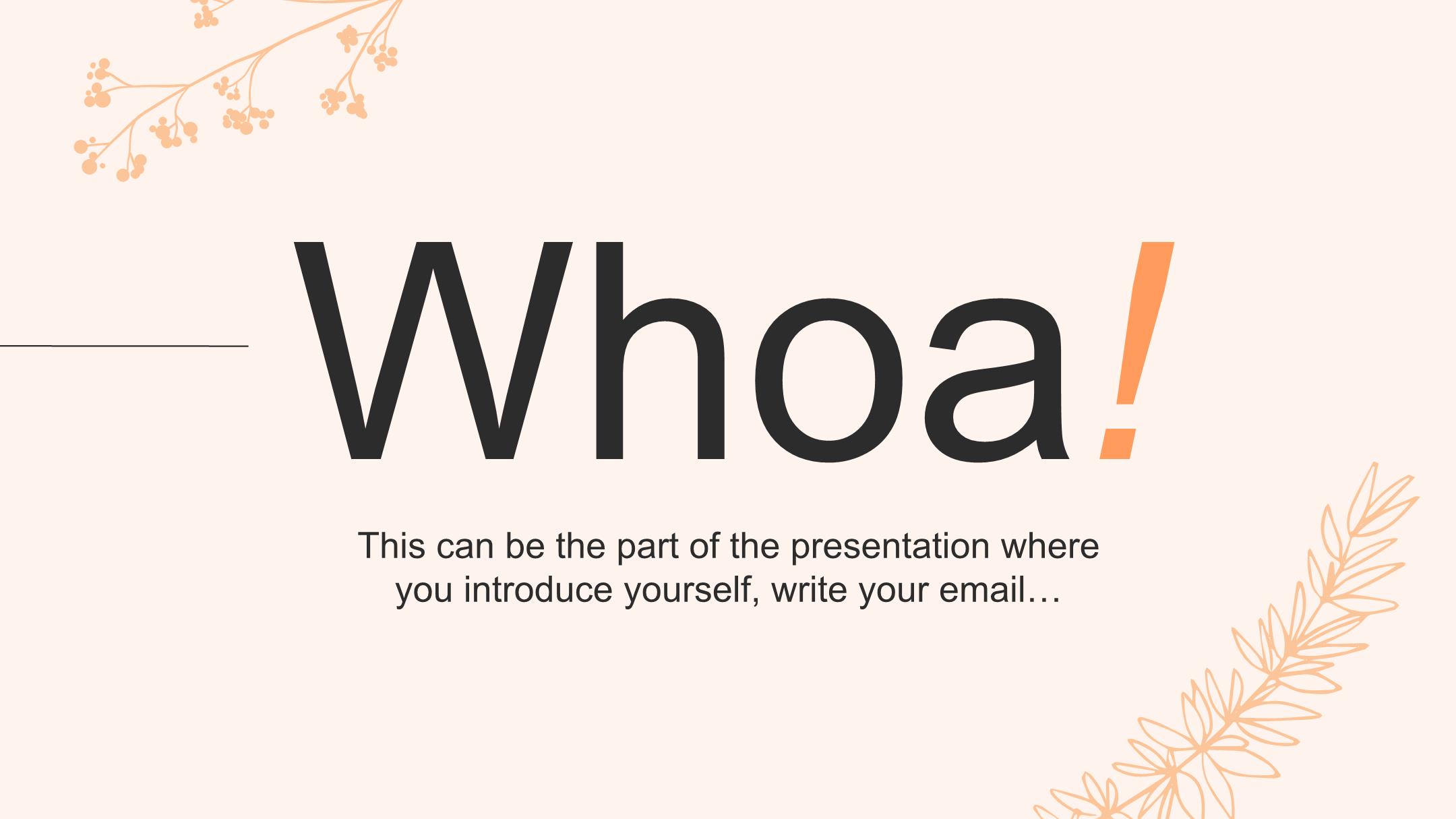 Whoa!

This can be the part of the presentation where you introduce yourself, write your email…